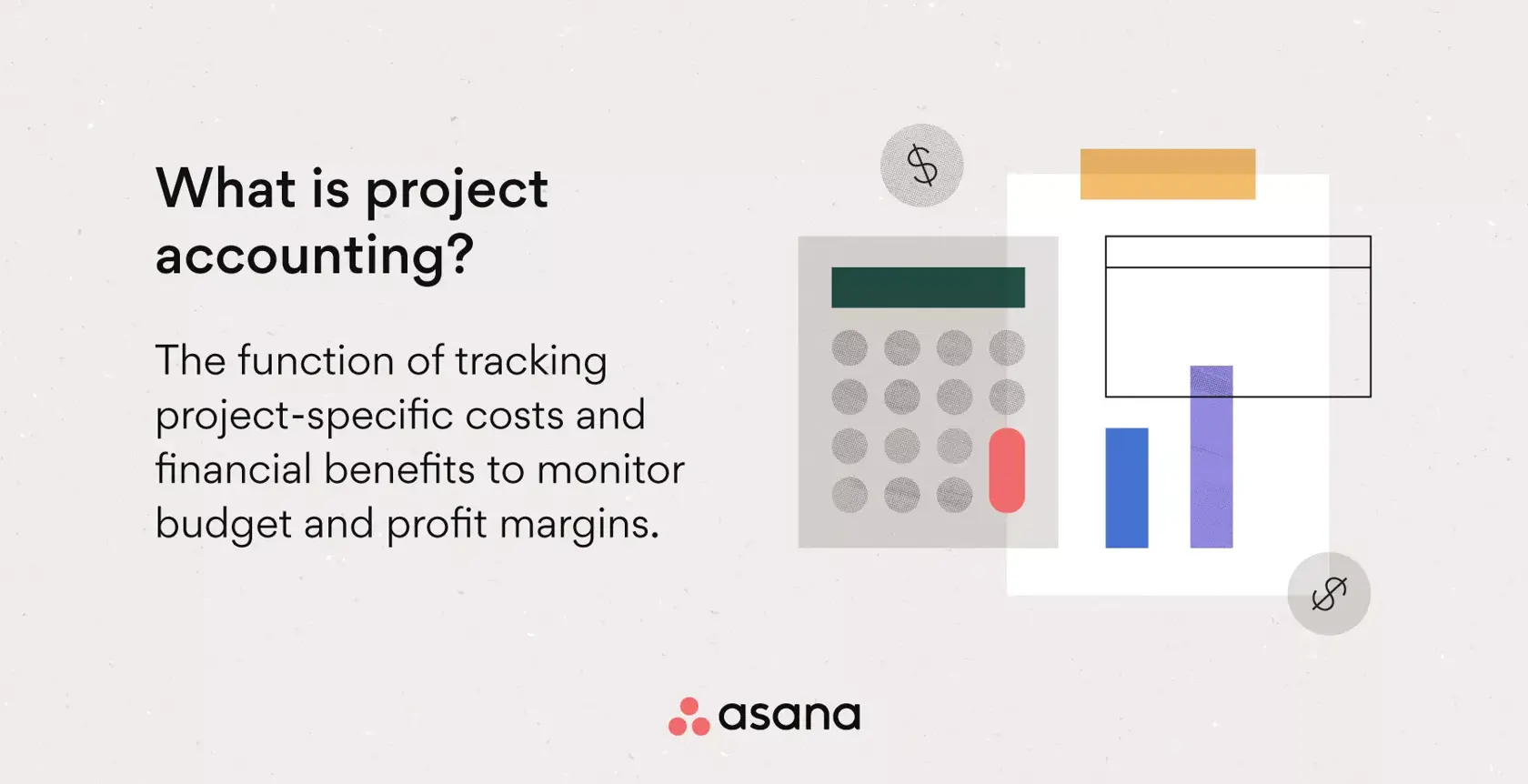 What is project accounting?

The function of tracking project-specific costs and financial benefits to monitor budget and profit margins.

$

$

asana